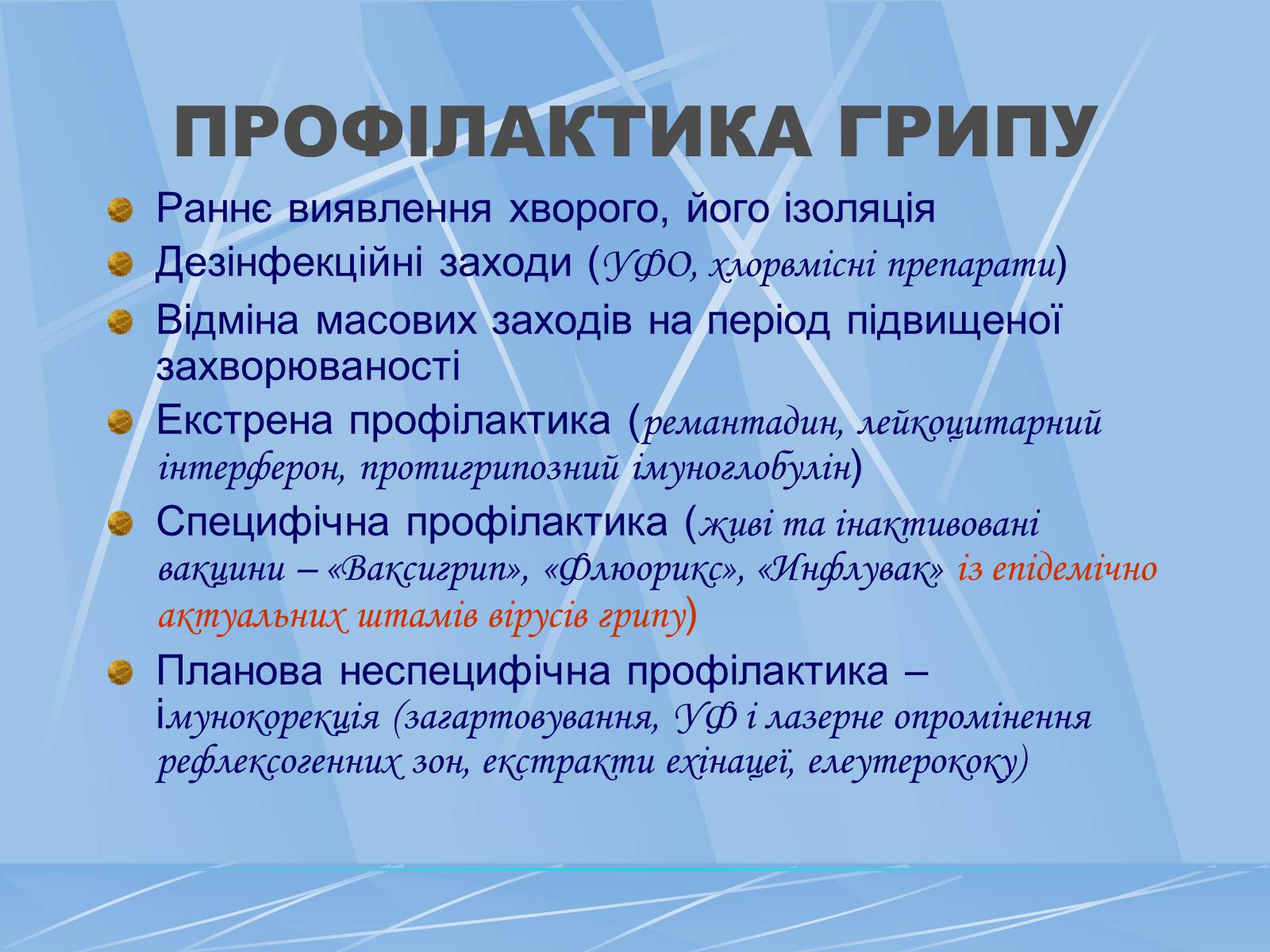 ПРОФІЛАКТИКА ГРИПУ

Раннє виявлення хворого, його ізоляція

Дезінфекційні заходи (УФО, хлорвмісні препарати)

Відміна масових заходів на період підвищеної захворюваності

Екстрена профілактика (ремантадин, лейкоцитарний інтерферон, протигрипозний імуноглобулін)

Специфічна профілактика (живі та інактивовані вакцини – «Ваксигрип», «Флюорикс», «Инфлувак» із епідемічно актуальних штамів вірусів грипу)

Планова неспецифічна профілактика – імунокорекція (загартовування, УФ і лазерне опромінення рефлексогенних зон, екстракти ехінацеї, елеутерококу)